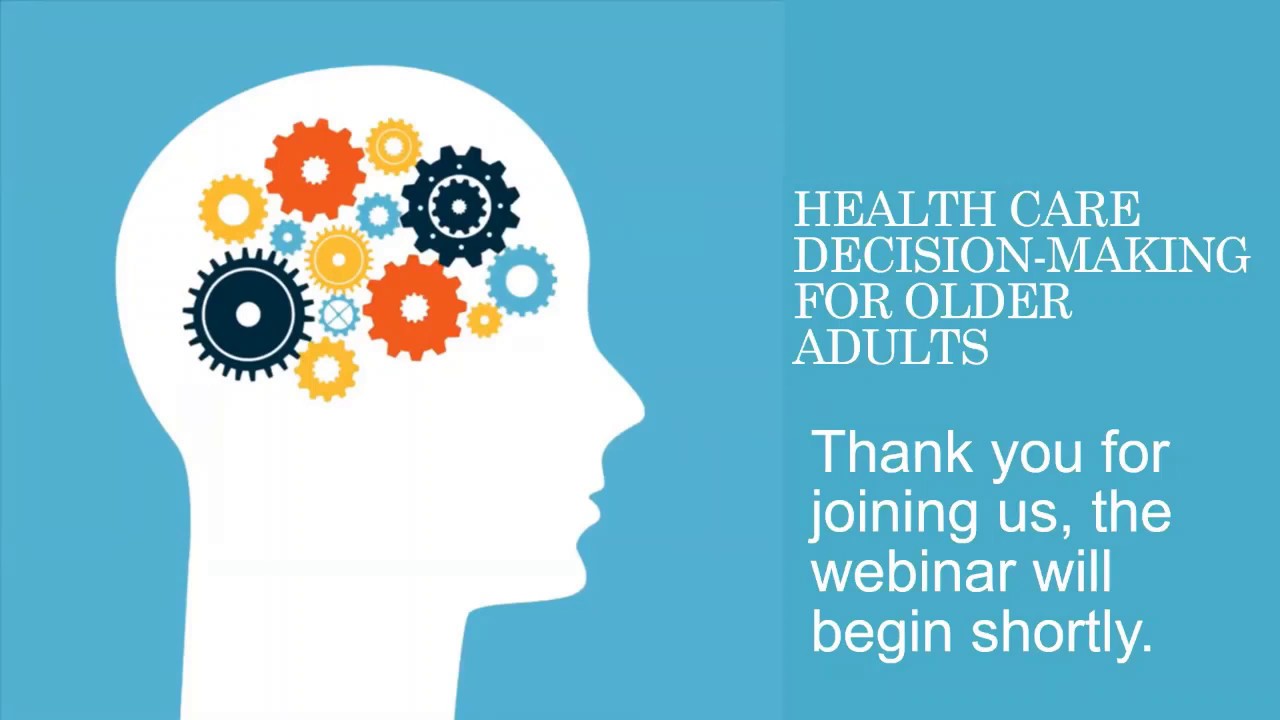 HEALTH CARE DECISION-MAKING FOR OLDER ADULTS

Thank you for joining us, the webinar will begin shortly.